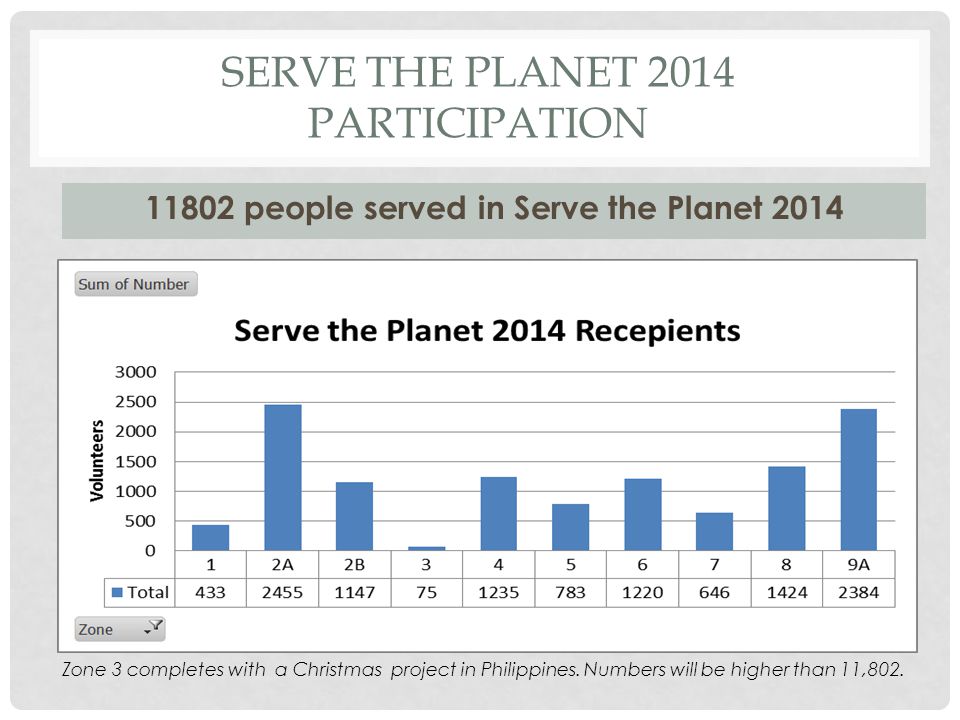 SERVE THE PLANET 2014 PARTICIPATION

11802 people served in Serve the Planet 2014

Sum of Number

Serve the Planet 2014 Recepients

Volunteers

3000
2500
2000
1500
1000
500
0

| | 1 | 2A | 2B | 3 | 4 | 5 | 6 | 7 | 8 | 9A |
|---|---|---|---|---|---|---|---|---|---|---|
| Total | 433 | 2455 | 1147 | 75 | 1235 | 783 | 1220 | 646 | 1424 | 2384 |

Zone

Zone 3 completes with a Christmas project in Philippines. Numbers will be higher than 11,802.